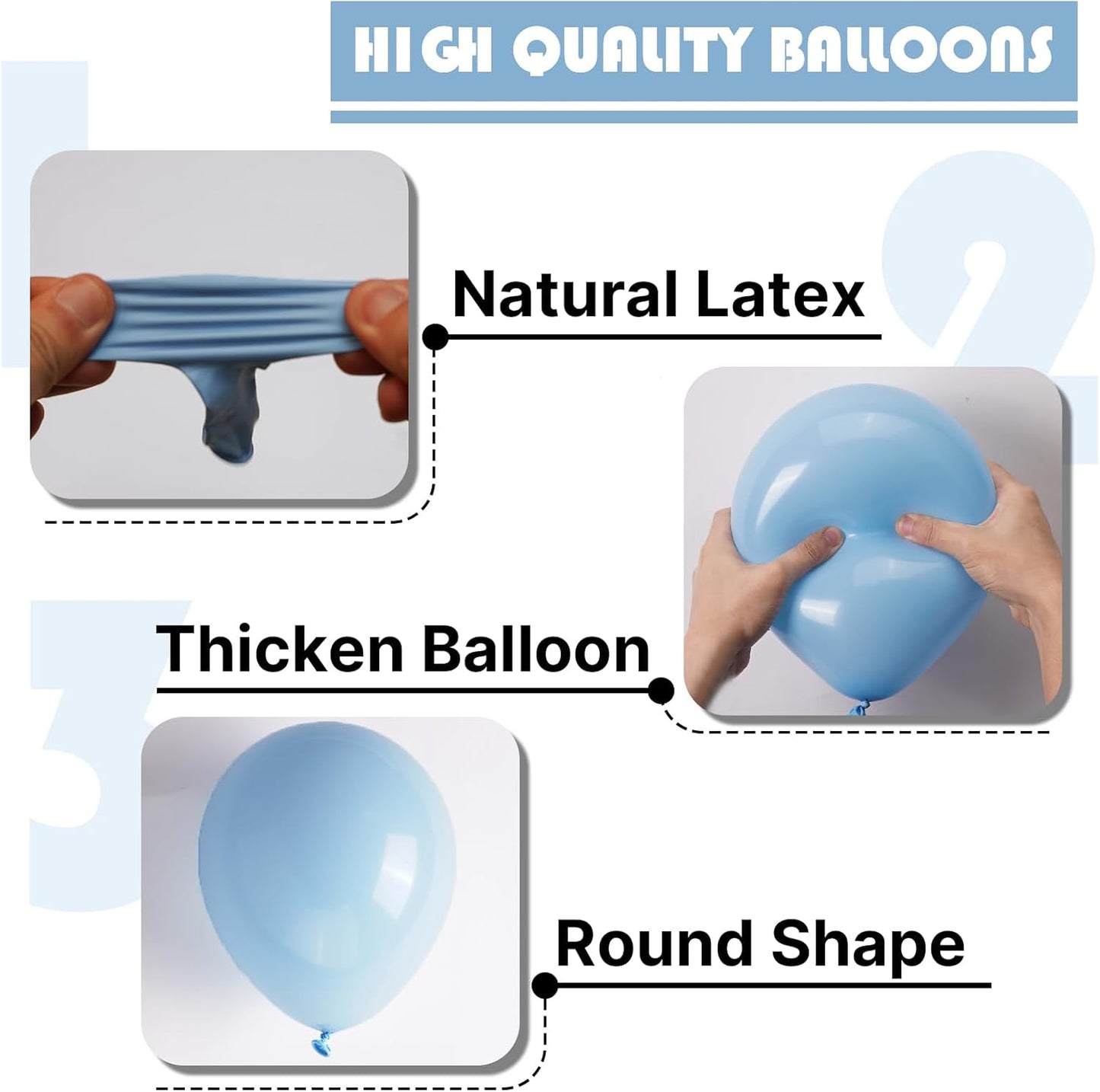 HIGH QUALITY BALLOONS

1

Natural Latex

2

Thicken Balloon

3

Round Shape